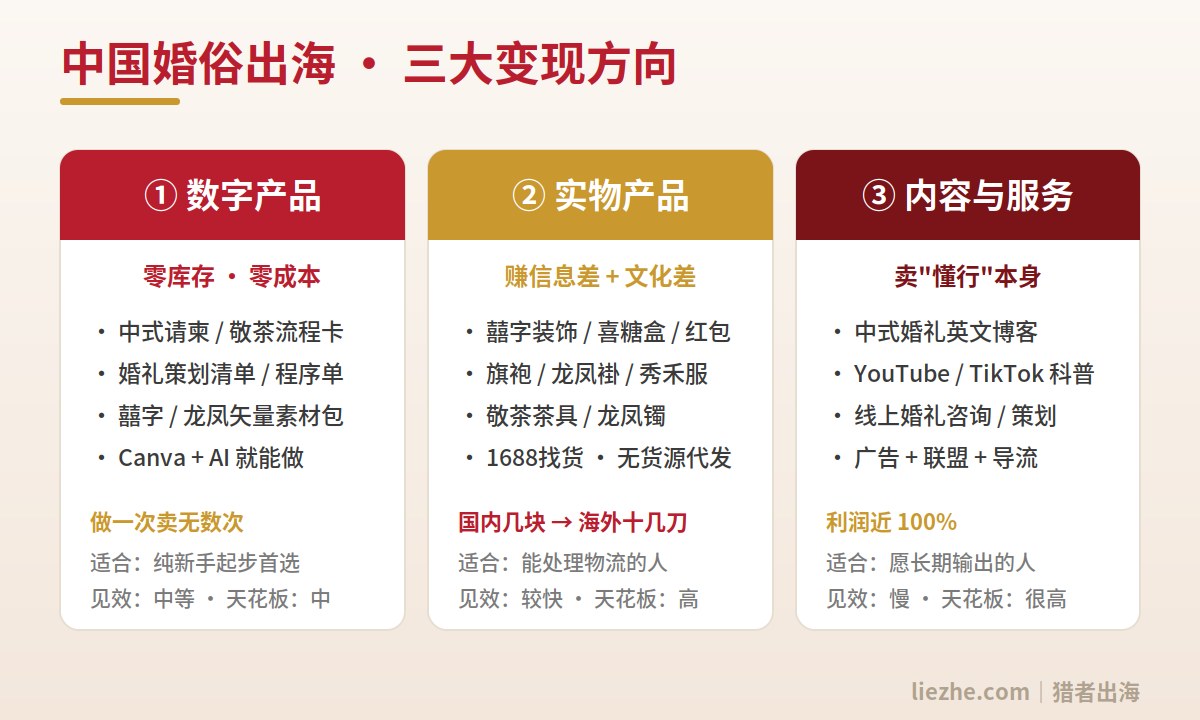 中国婚俗出海 · 三大变现方向

① 数字产品

零库存 · 零成本

· 中式请柬 / 敬茶流程卡
· 婚礼策划清单 / 程序单
· 囍字 / 龙凤矢量素材包
· Canva + AI 就能做

做一次卖无数次

适合：纯新手起步首选
见效：中等 · 天花板：中

② 实物产品

赚信息差 + 文化差

· 囍字装饰 / 喜糖盒 / 红包
· 旗袍 / 龙凤褂 / 秀禾服
· 敬茶茶具 / 龙凤镯
· 1688找货 · 无货源代发

国内几块 → 海外十几刀

适合：能处理物流的人
见效：较快 · 天花板：高

③ 内容与服务

卖"懂行"本身

· 中式婚礼英文博客
· YouTube / TikTok 科普
· 线上婚礼咨询 / 策划
· 广告 + 联盟 + 导流

利润近 100%

适合：愿长期输出的人
见效：慢 · 天花板：很高

liezhe.com | 猎者出海